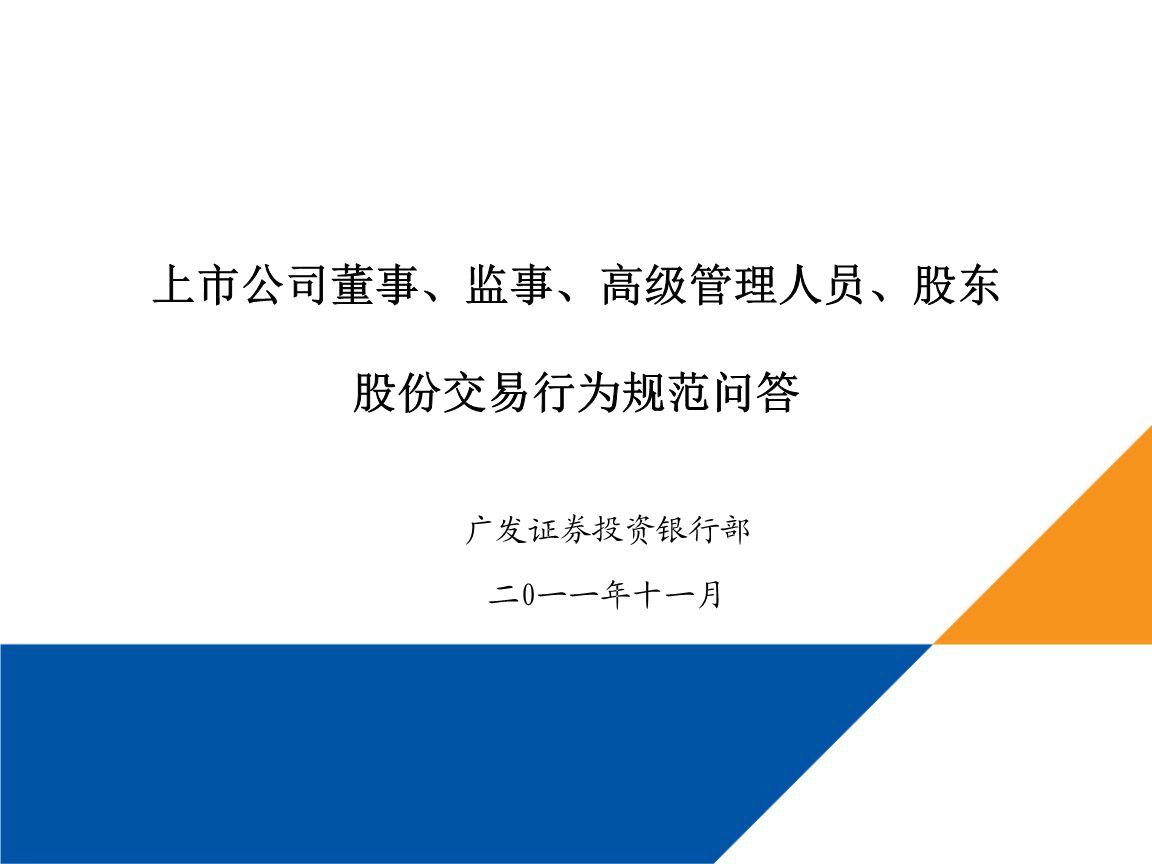 上市公司董事、监事、高级管理人员、股东

股份交易行为规范问答

广发证券投资银行部

二0一一年十一月